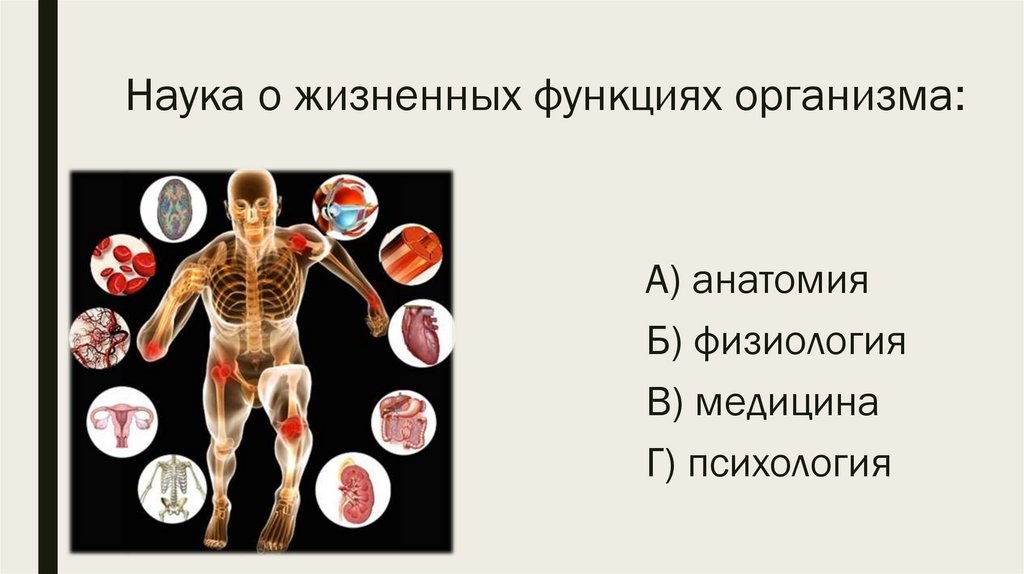 Наука о жизненных функциях организма:

А) анатомия

Б) физиология

В) медицина

Г) психология